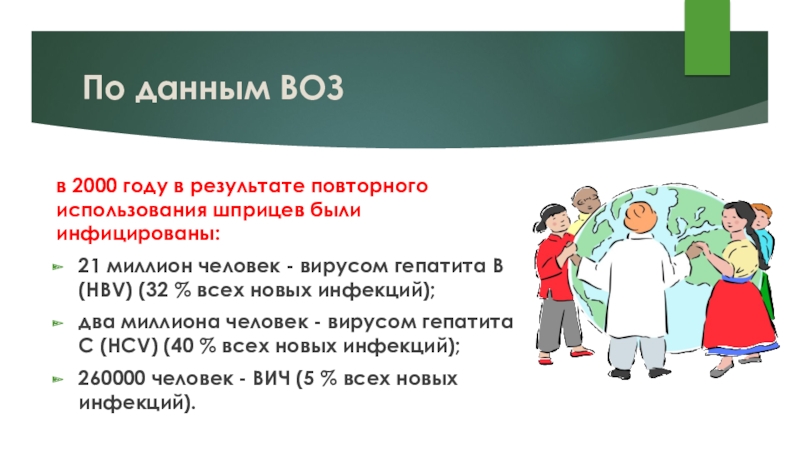 По данным ВОЗ

в 2000 году в результате повторного использования шприцев были инфицированы:

21 миллион человек - вирусом гепатита В (HBV) (32 % всех новых инфекций);

два миллиона человек - вирусом гепатита С (HCV) (40 % всех новых инфекций);

260000 человек - ВИЧ (5 % всех новых инфекций).